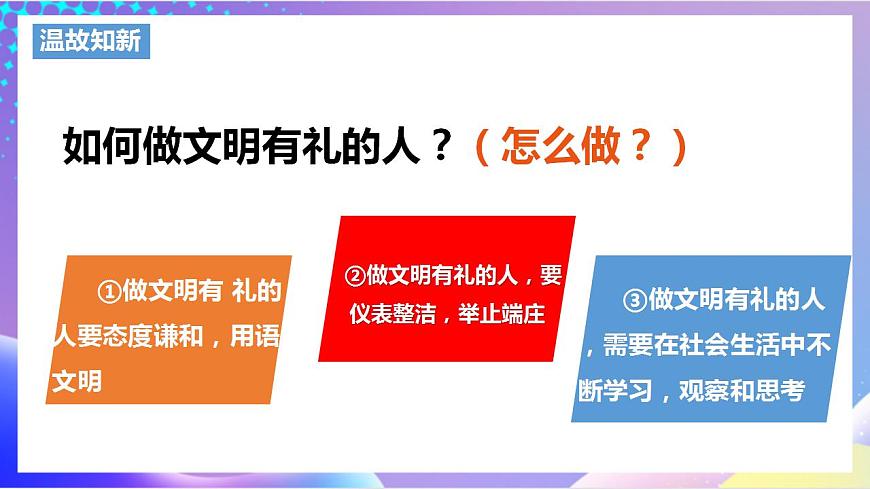 温故知新

如何做文明有礼的人？（怎么做？）

①做文明有 礼的人要态度谦和，用语文明

②做文明有礼的人，要仪表整洁，举止端庄

③做文明有礼的人，需要在社会生活中不断学习，观察和思考